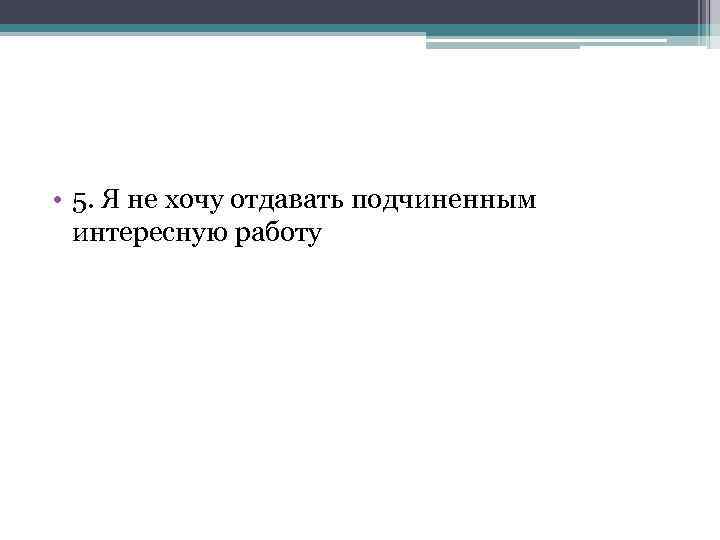 • 5. Я не хочу отдавать подчиненным интересную работу